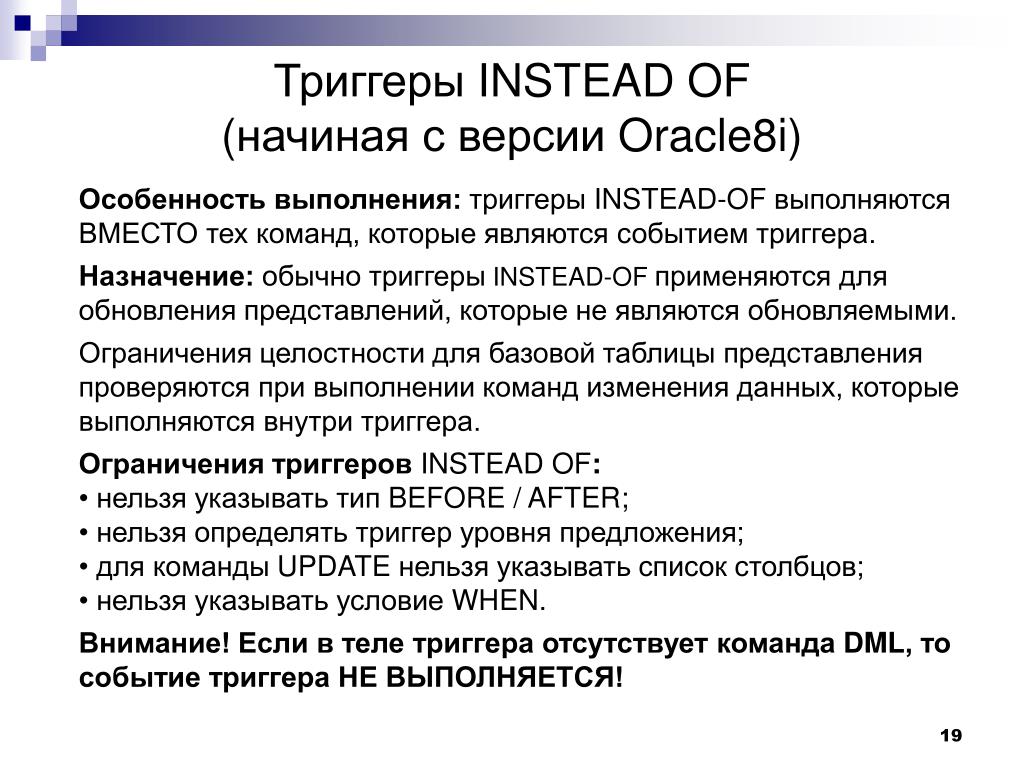 Триггеры INSTEAD OF
(начиная с версии Oracle8i)

Особенность выполнения: триггеры INSTEAD-OF выполняются ВМЕСТО тех команд, которые являются событием триггера.

Назначение: обычно триггеры INSTEAD-OF применяются для обновления представлений, которые не являются обновляемыми.

Ограничения целостности для базовой таблицы представления проверяются при выполнении команд изменения данных, которые выполняются внутри триггера.

Ограничения триггеров INSTEAD OF:
• нельзя указывать тип BEFORE / AFTER;
• нельзя определять триггер уровня предложения;
• для команды UPDATE нельзя указывать список столбцов;
• нельзя указывать условие WHEN.

Внимание! Если в теле триггера отсутствует команда DML, то событие триггера НЕ ВЫПОЛНЯЕТСЯ!

19